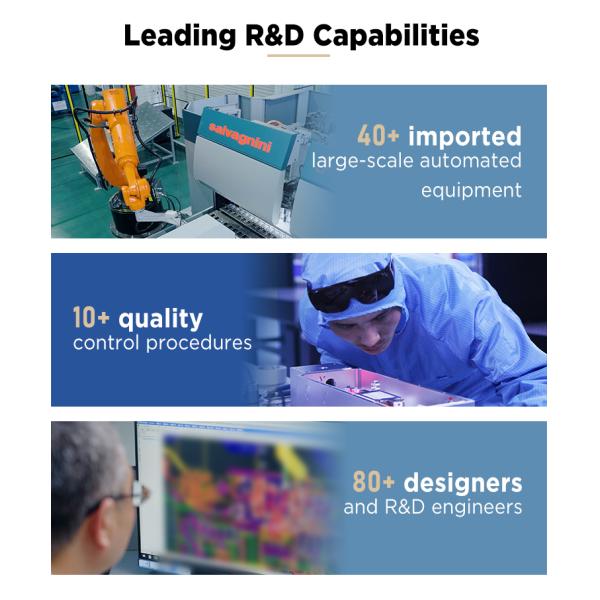 Leading R&D Capabilities

salvagnini

40+ imported large-scale automated equipment

10+ quality control procedures

80+ designers and R&D engineers